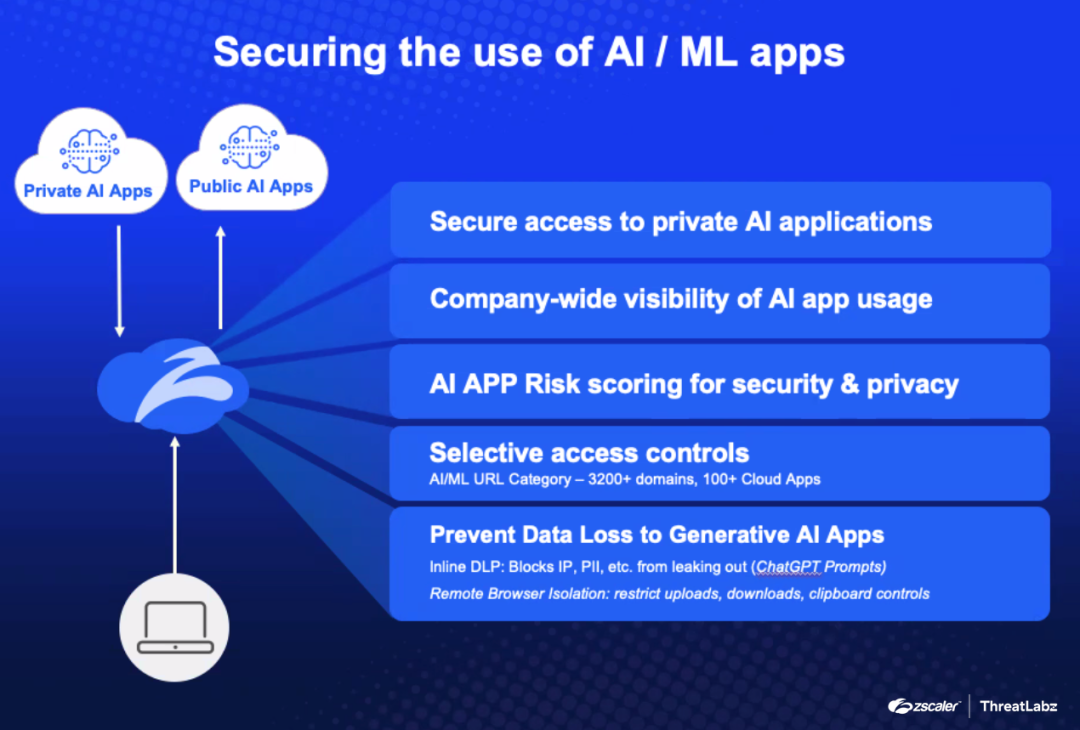 Securing the use of AI / ML apps

Private AI Apps

Public AI Apps

Secure access to private AI applications

Company-wide visibility of AI app usage

AI APP Risk scoring for security & privacy

Selective access controls
AI/ML URL Category – 3200+ domains, 100+ Cloud Apps

Prevent Data Loss to Generative AI Apps
Inline DLP: Blocks IP, PII, etc. from leaking out (ChatGPT Prompts)
Remote Browser Isolation: restrict uploads, downloads, clipboard controls

zscaler | ThreatLabz